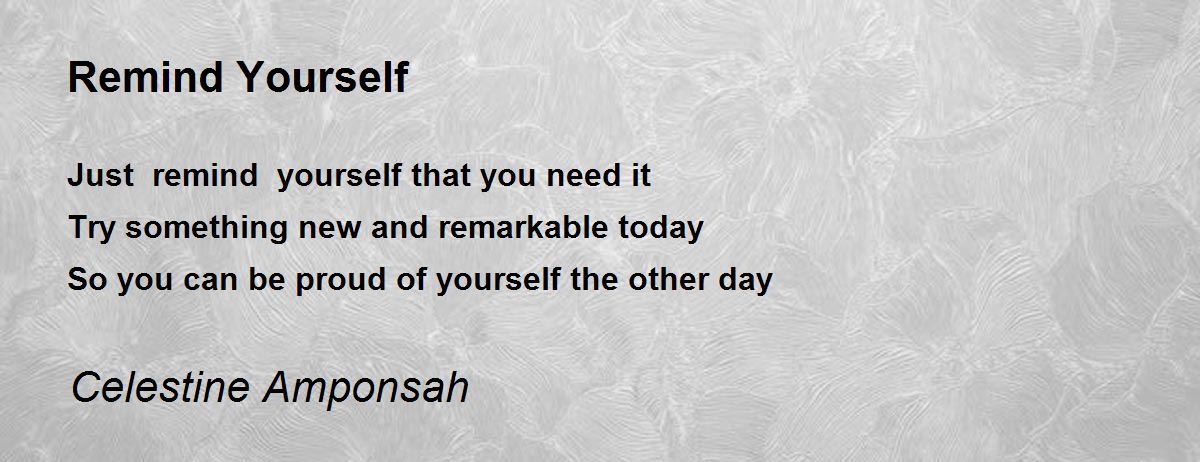 Remind Yourself

Just remind yourself that you need it
Try something new and remarkable today
So you can be proud of yourself the other day

Celestine Amponsah